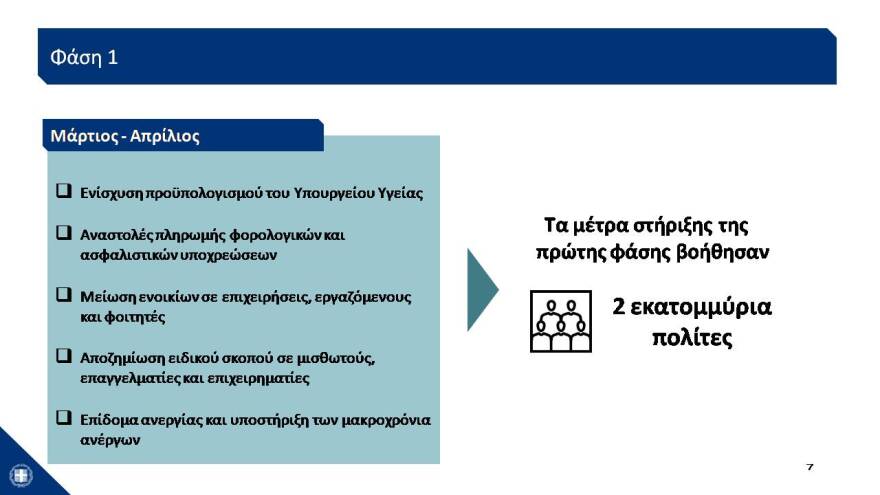 Φάση 1

Μάρτιος - Απρίλιος

❑ Ενίσχυση προϋπολογισμού του Υπουργείου Υγείας

❑ Αναστολές πληρωμής φορολογικών και ασφαλιστικών υποχρεώσεων

❑ Μείωση ενοικίων σε επιχειρήσεις, εργαζόμενους και φοιτητές

❑ Αποζημίωση ειδικού σκοπού σε μισθωτούς, επαγγελματίες και επιχειρηματίες

❑ Επίδομα ανεργίας και υποστήριξη των μακροχρόνια ανέργων

Τα μέτρα στήριξης της πρώτης φάσης βοήθησαν

2 εκατομμύρια πολίτες

7